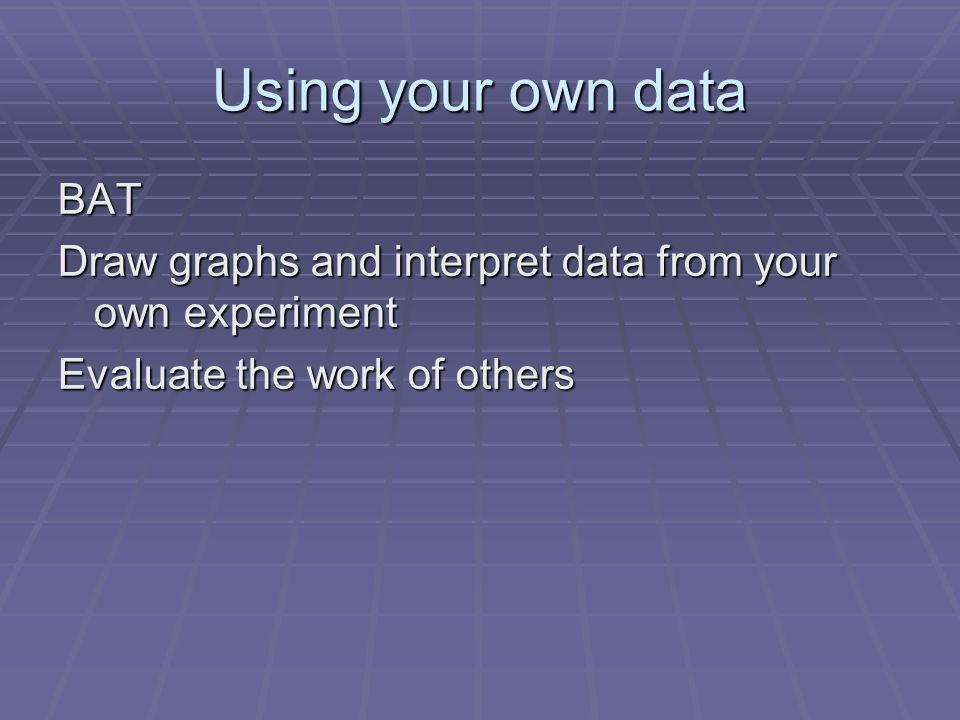 Using your own data

BAT

Draw graphs and interpret data from your own experiment

Evaluate the work of others